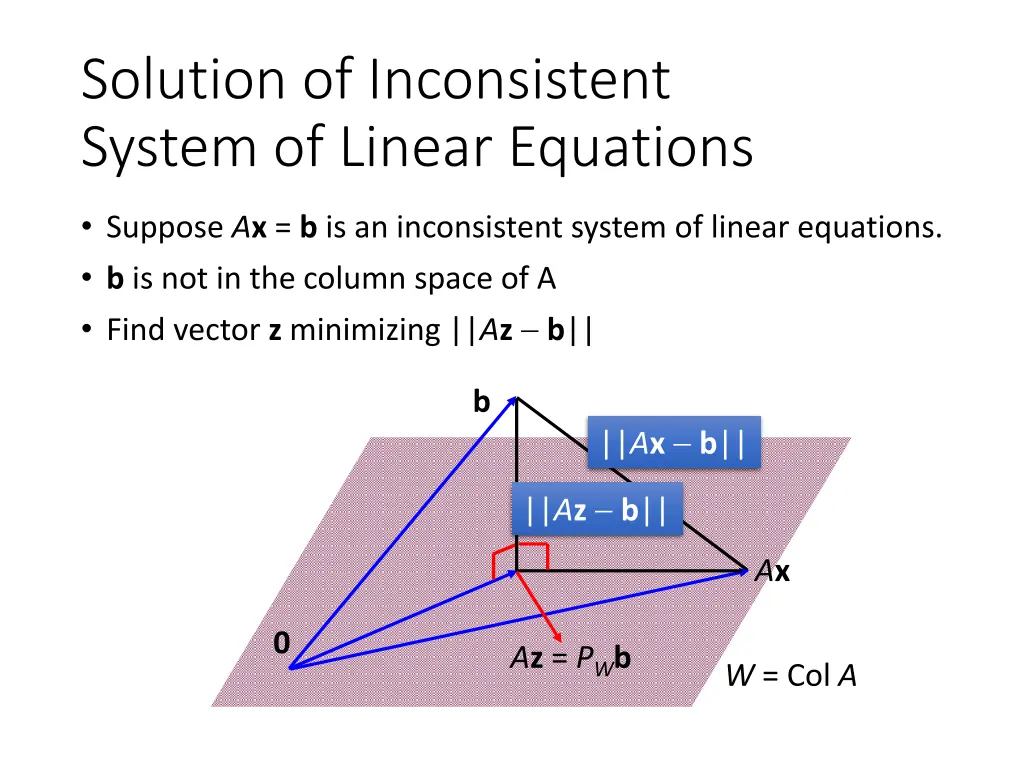 Solution of Inconsistent System of Linear Equations

• Suppose $A\mathbf{x} = \mathbf{b}$ is an inconsistent system of linear equations.
• $\mathbf{b}$ is not in the column space of A
• Find vector $\mathbf{z}$ minimizing $||A\mathbf{z} - \mathbf{b}||$

$\mathbf{b}$

$||A\mathbf{x} - \mathbf{b}||$

$||A\mathbf{z} - \mathbf{b}||$

$A\mathbf{x}$

$\mathbf{0}$

$A\mathbf{z} = P_W\mathbf{b}$

$W = \text{Col } A$